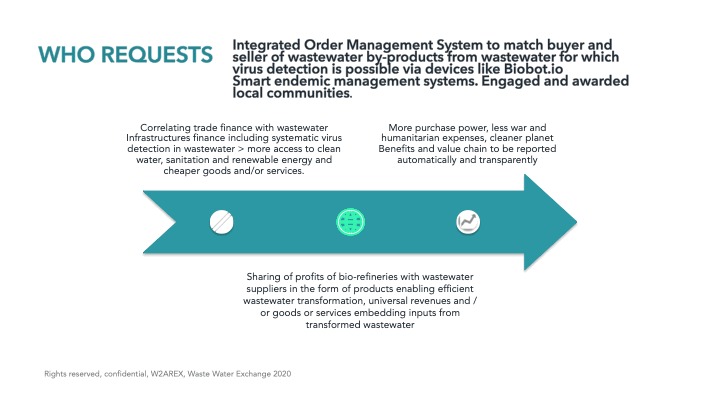 WHO REQUESTS

Integrated Order Management System to match buyer and seller of wastewater by-products from wastewater for which virus detection is possible via devices like Biobot.io
Smart endemic management systems. Engaged and awarded local communities.

Correlating trade finance with wastewater Infrastructures finance including systematic virus detection in wastewater > more access to clean water, sanitation and renewable energy and cheaper goods and/or services.

More purchase power, less war and humanitarian expenses, cleaner planet
Benefits and value chain to be reported automatically and transparently

Sharing of profits of bio-refineries with wastewater suppliers in the form of products enabling efficient wastewater transformation, universal revenues and / or goods or services embedding inputs from transformed wastewater

Rights reserved, confidential, W2AREX, Waste Water Exchange 2020